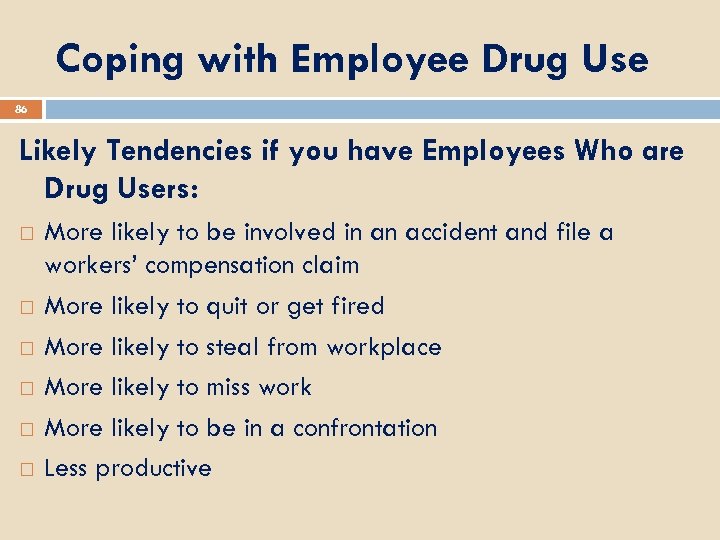 Coping with Employee Drug Use

86

Likely Tendencies if you have Employees Who are Drug Users:

□ More likely to be involved in an accident and file a workers' compensation claim
□ More likely to quit or get fired
□ More likely to steal from workplace
□ More likely to miss work
□ More likely to be in a confrontation
□ Less productive